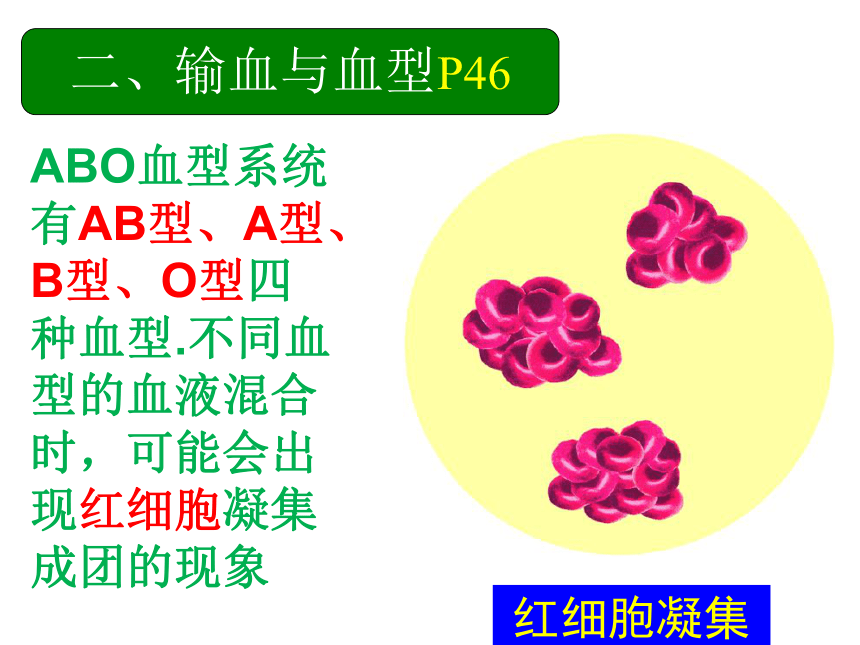 二、输血与血型P46

ABO血型系统有AB型、A型、B型、O型四种血型.不同血型的血液混合时，可能会出现红细胞凝集成团的现象

红细胞凝集